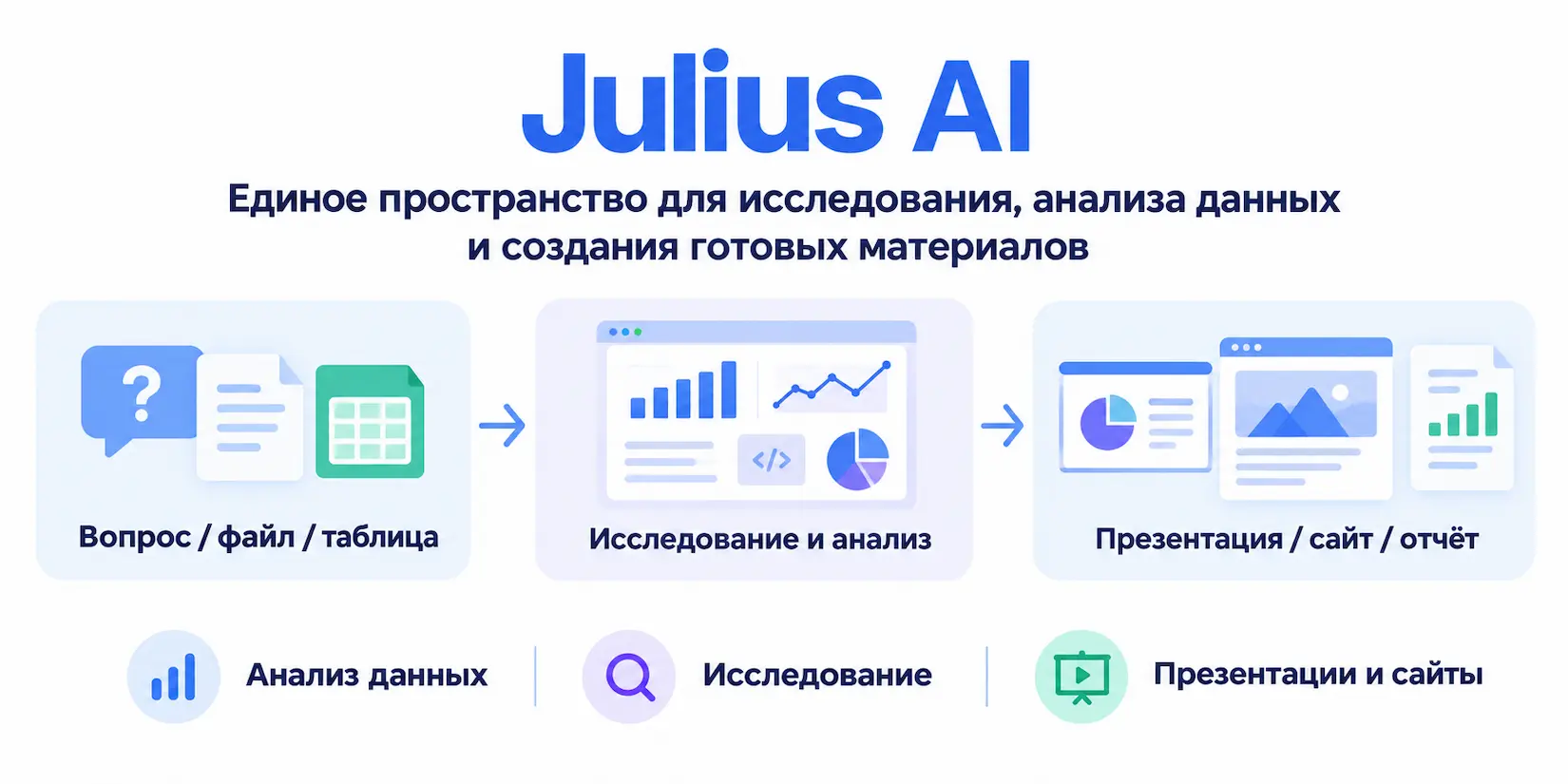 Julius AI

Единое пространство для исследования, анализа данных и создания готовых материалов

?

Вопрос / файл / таблица

</>

Исследование и анализ

Презентация / сайт / отчёт

Анализ данных

Исследование

Презентации и сайты